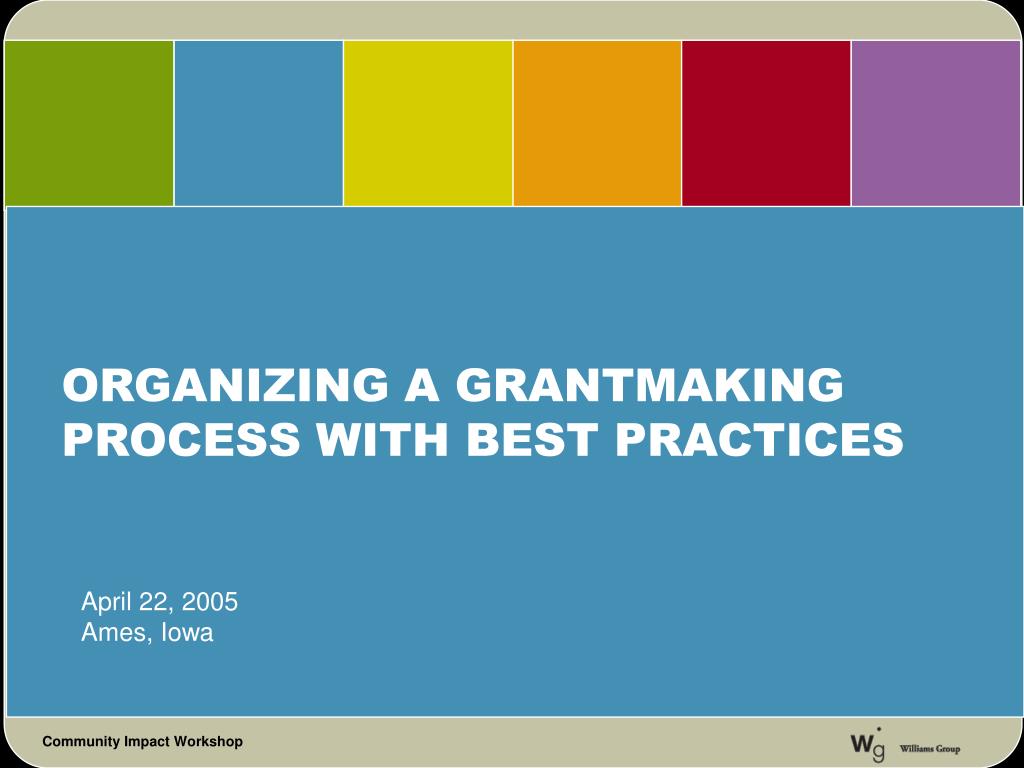 ORGANIZING A GRANTMAKING PROCESS WITH BEST PRACTICES

April 22, 2005
Ames, Iowa

Community Impact Workshop

wg Williams Group